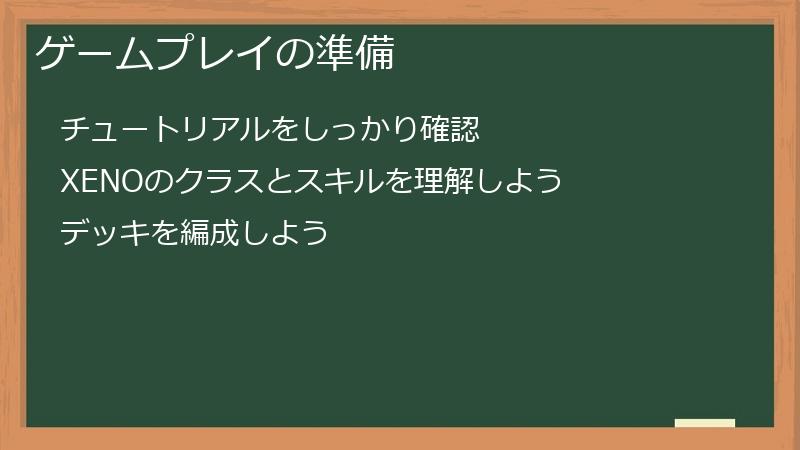 ゲームプレイの準備

チュートリアルをしっかり確認

XENOのクラスとスキルを理解しよう

デッキを編成しよう